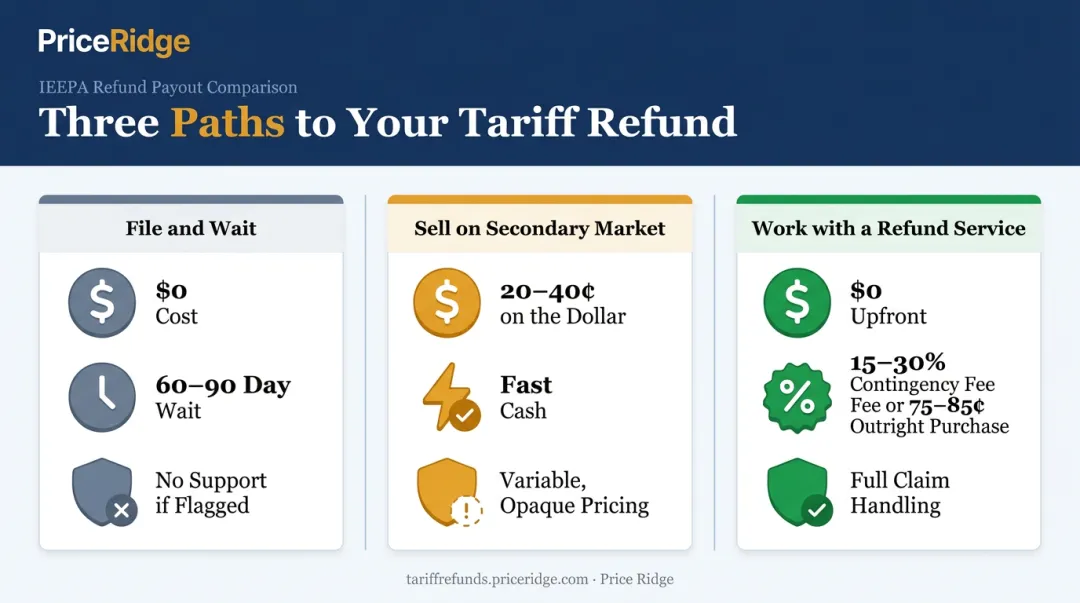 PriceRidge

IEEPA Refund Payout Comparison

Three Paths to Your Tariff Refund

File and Wait

$0
Cost

60–90 Day
Wait

No Support
if Flagged

Sell on Secondary Market

20–40¢
on the Dollar

Fast
Cash

Variable,
Opaque Pricing

Work with a Refund Service

$0
Upfront

15–30%
Contingency Fee
Fee or 75–85¢
Outright Purchase

Full Claim
Handling

tariffrefunds.priceridge.com · Price Ridge